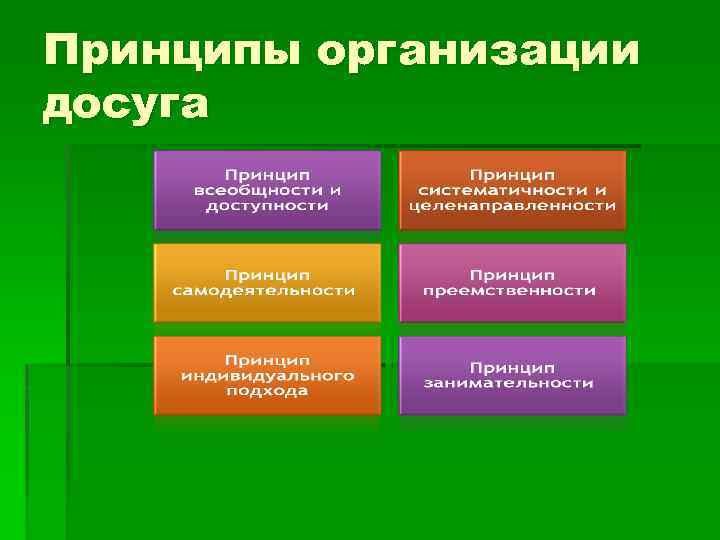 Принципы организации досуга

Принцип всеобщности и доступности

Принцип систематичности и целенаправленности

Принцип самодеятельности

Принцип преемственности

Принцип индивидуального подхода

Принцип занимательности